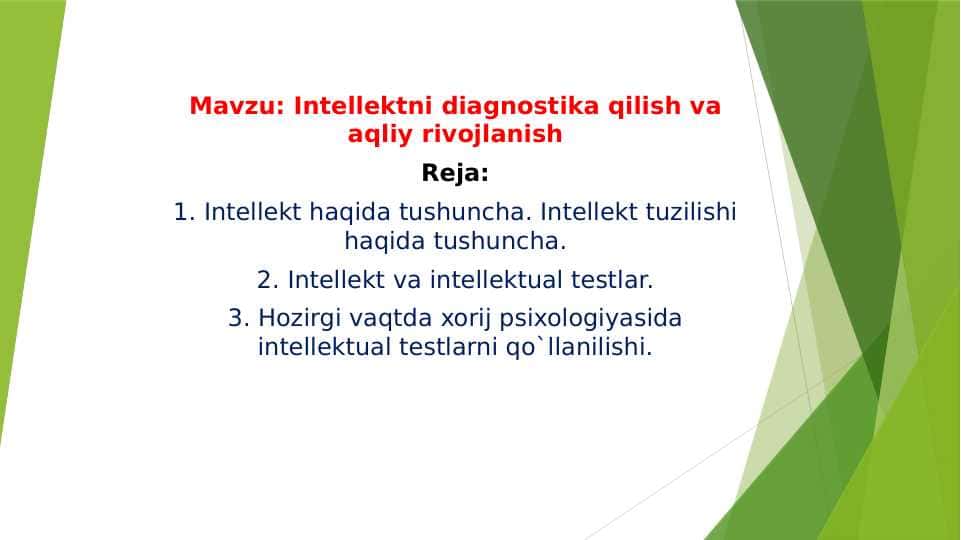 Mavzu: Intellektni diagnostika qilish va aqliy rivojlanish

Reja:

1. Intellekt haqida tushuncha. Intellekt tuzilishi haqida tushuncha.

2. Intellekt va intellektual testlar.

3. Hozirgi vaqtda xorij psixologiyasida intellektual testlarni qo`llanilishi.